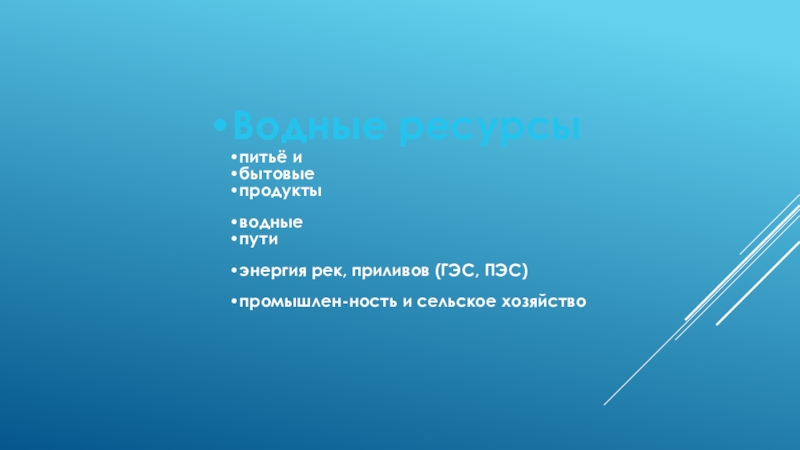 •Водные ресурсы

•питьё и
•бытовые
•продукты

•водные
•пути

•энергия рек, приливов (ГЭС, ПЭС)

•промышлен-ность и сельское хозяйство